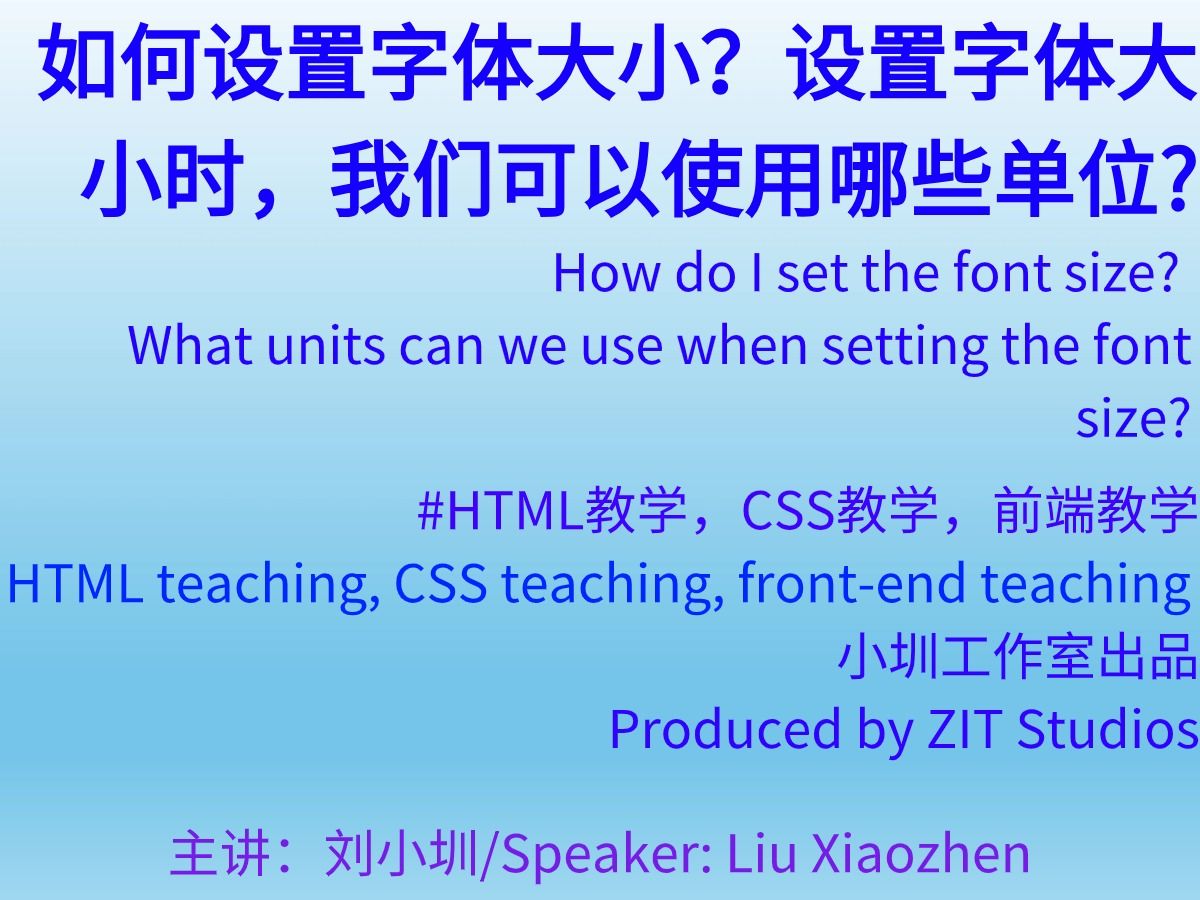 如何设置字体大小？设置字体大小时，我们可以使用哪些单位?

How do I set the font size?
What units can we use when setting the font size?

#HTML教学，CSS教学，前端教学
HTML teaching, CSS teaching, front-end teaching
小圳工作室出品
Produced by ZIT Studios

主讲：刘小圳/Speaker: Liu Xiaozhen